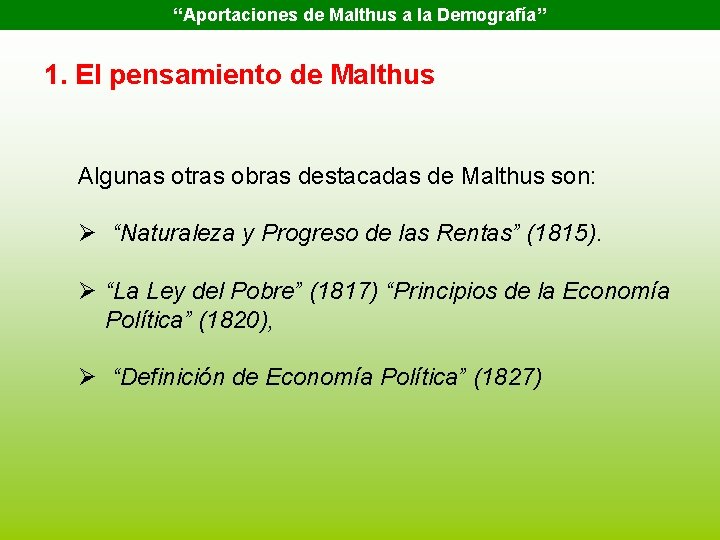 “Aportaciones de Malthus a la Demografía”

1. El pensamiento de Malthus

Algunas otras obras destacadas de Malthus son:

➢ “Naturaleza y Progreso de las Rentas” (1815).

➢ “La Ley del Pobre” (1817) “Principios de la Economía Política” (1820),

➢ “Definición de Economía Política” (1827)